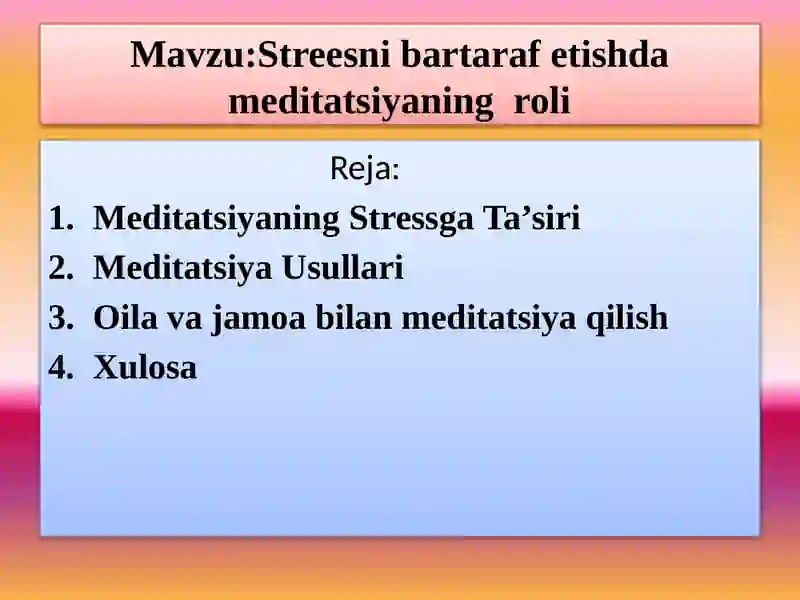 Mavzu:Streesni bartaraf etishda meditatsiyaning roli

Reja:

1. Meditatsiyaning Stressga Ta’siri
2. Meditatsiya Usullari
3. Oila va jamoa bilan meditatsiya qilish
4. Xulosa